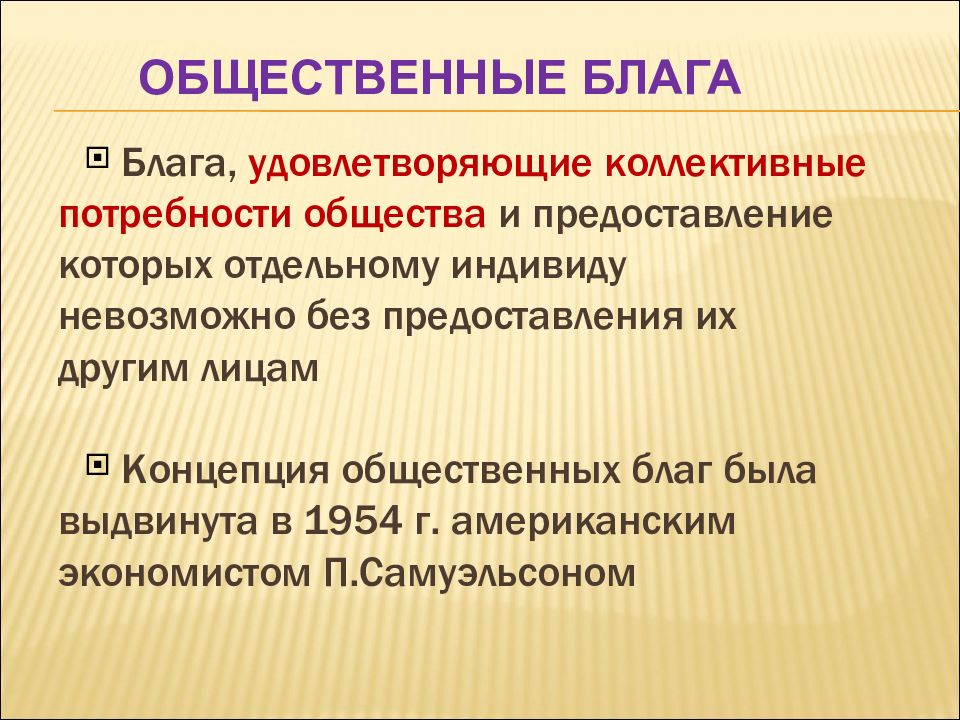 ОБЩЕСТВЕННЫЕ БЛАГА

Блага, удовлетворяющие коллективные потребности общества и предоставление которых отдельному индивиду невозможно без предоставления их другим лицам

Концепция общественных благ была выдвинута в 1954 г. американским экономистом П.Самуэльсоном